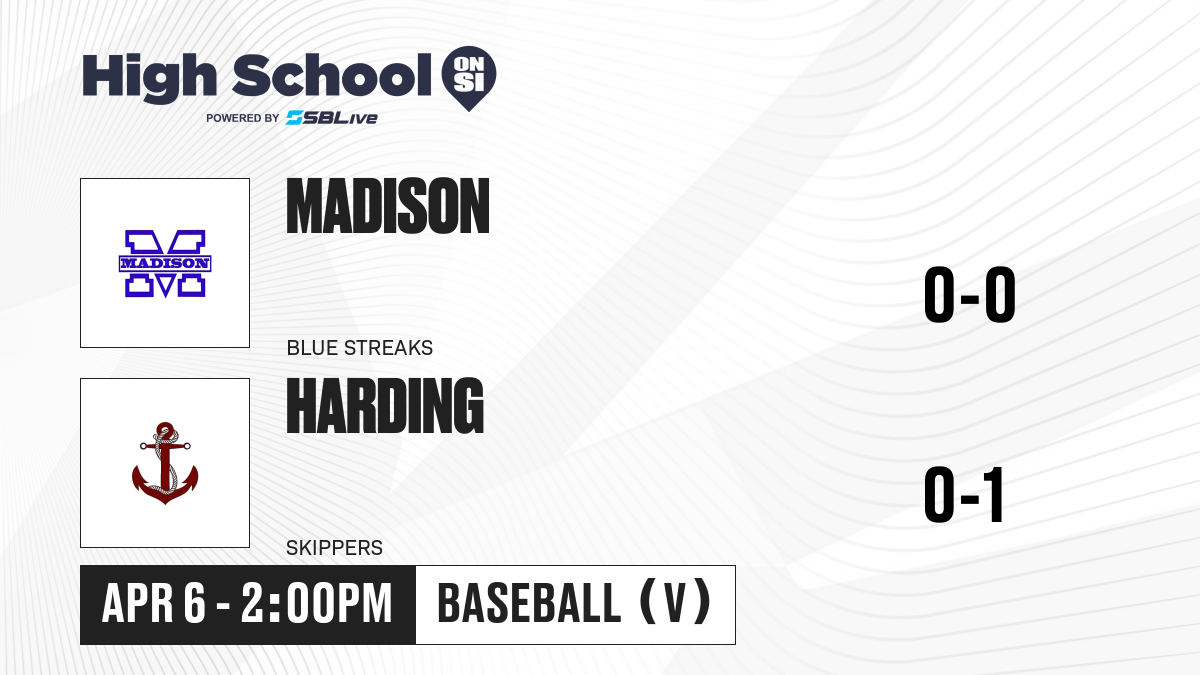 High School ON SI
POWERED BY SBLive

MADISON

MADISON

BLUE STREAKS

0-0

HARDING

SKIPPERS

0-1

APR 6 - 2:00PM

BASEBALL (V)